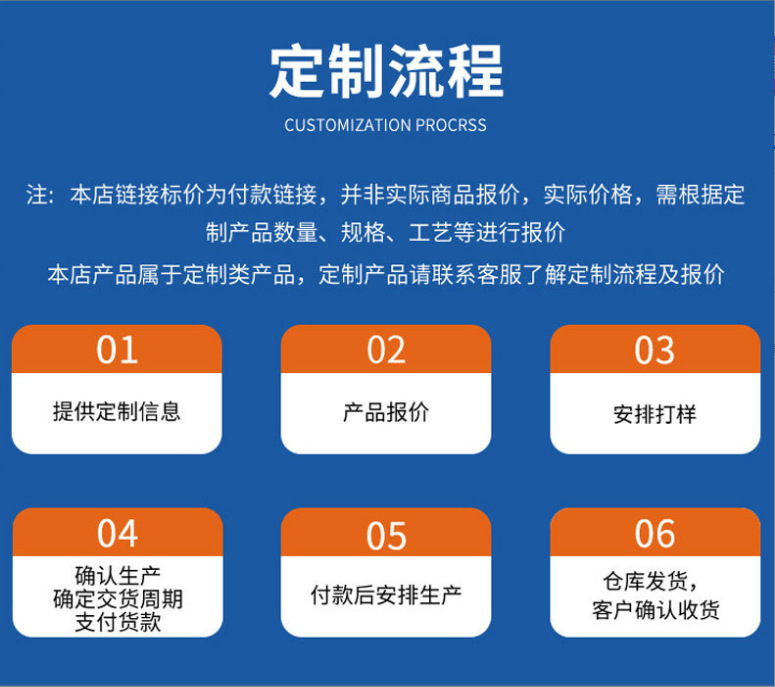 定制流程

CUSTOMIZATION PROCRSS

注：本店链接标价为付款链接，并非实际商品报价，实际价格，需根据定制产品数量、规格、工艺等进行报价

本店产品属于定制类产品，定制产品请联系客服了解定制流程及报价

01

提供定制信息

02

产品报价

03

安排打样

04

确认生产
确定交货周期
支付货款

05

付款后安排生产

06

仓库发货，
客户确认收货